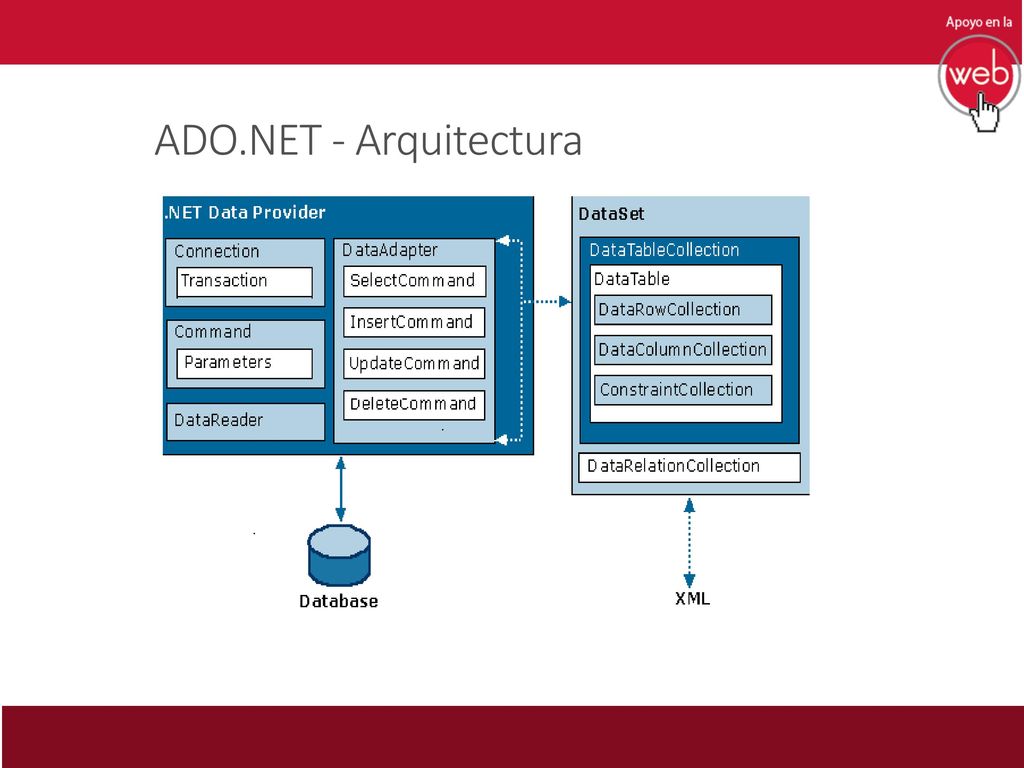 Apoyo en la
web

ADO.NET - Arquitectura

.NET Data Provider
Connection
Transaction
Command
Parameters
DataReader
DataAdapter
SelectCommand
InsertCommand
UpdateCommand
DeleteCommand

DataSet
DataTableCollection
DataTable
DataRowCollection
DataColumnCollection
ConstraintCollection
DataRelationCollection

Database

XML